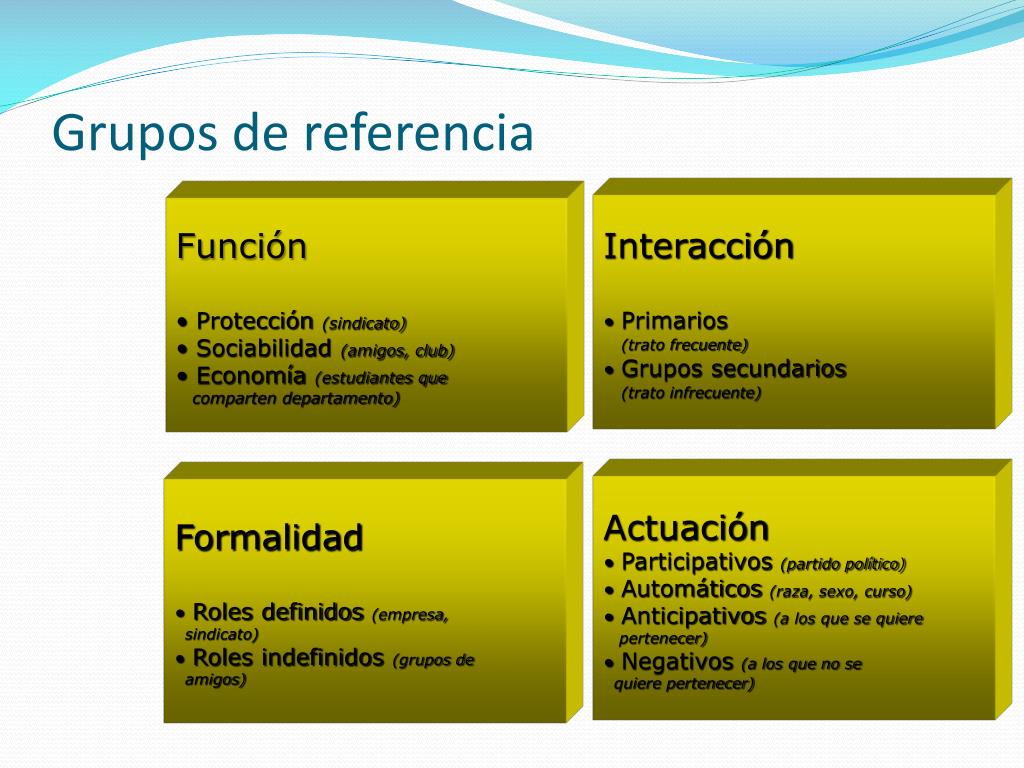 Grupos de referencia

Función

• Protección (sindicato)
• Sociabilidad (amigos, club)
• Economía (estudiantes que comparten departamento)

Interacción

• Primarios (trato frecuente)
• Grupos secundarios (trato infrecuente)

Formalidad

• Roles definidos (empresa, sindicato)
• Roles indefinidos (grupos de amigos)

Actuación
• Participativos (partido político)
• Automáticos (raza, sexo, curso)
• Anticipativos (a los que se quiere pertenecer)
• Negativos (a los que no se quiere pertenecer)